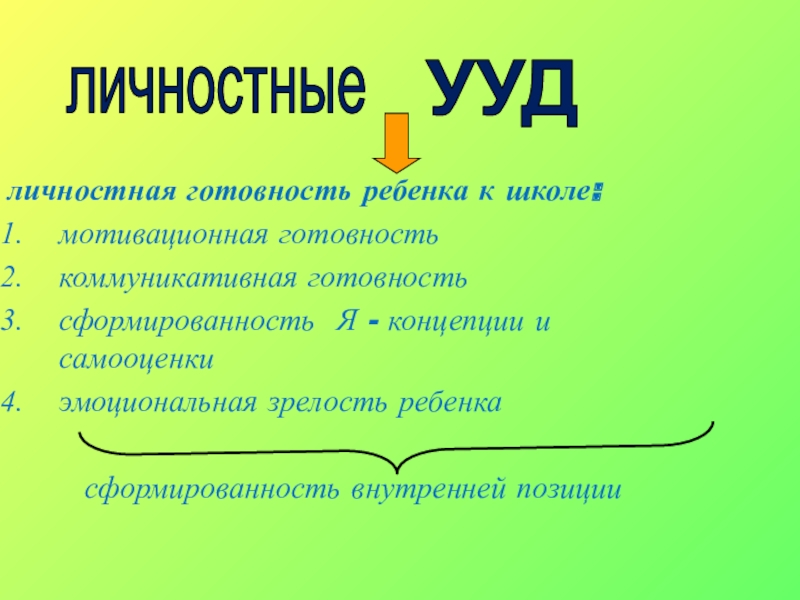 ЛИЧНОСТНЫЕ УУД

личностная готовность ребенка к школе:

1. мотивационная готовность
2. коммуникативная готовность
3. сформированность Я - концепции и самооценки
4. эмоциональная зрелость ребенка

сформированность внутренней позиции